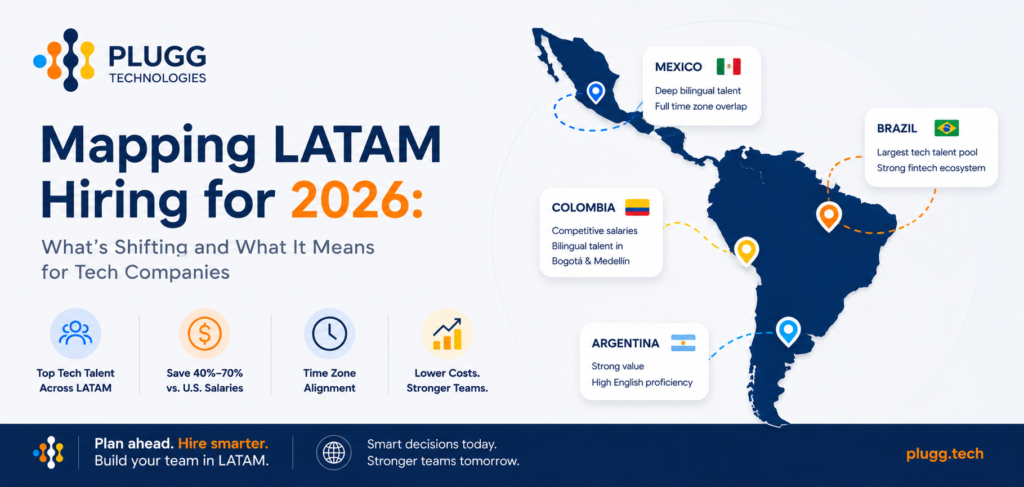 PLUGG
TECHNOLOGIES

Mapping LATAM Hiring for 2026:

What's Shifting and What It Means for Tech Companies

Top Tech Talent Across LATAM

Save 40%–70% vs. U.S. Salaries

Time Zone Alignment

Lower Costs. Stronger Teams.

MEXICO
Deep bilingual talent
Full time zone overlap

BRAZIL
Largest tech talent pool
Strong fintech ecosystem

COLOMBIA
Competitive salaries
Bilingual talent in Bogotá & Medellín

ARGENTINA
Strong value
High English proficiency

Plan ahead. Hire smarter.
Build your team in LATAM.

Smart decisions today.
Stronger teams tomorrow.

plugg.tech